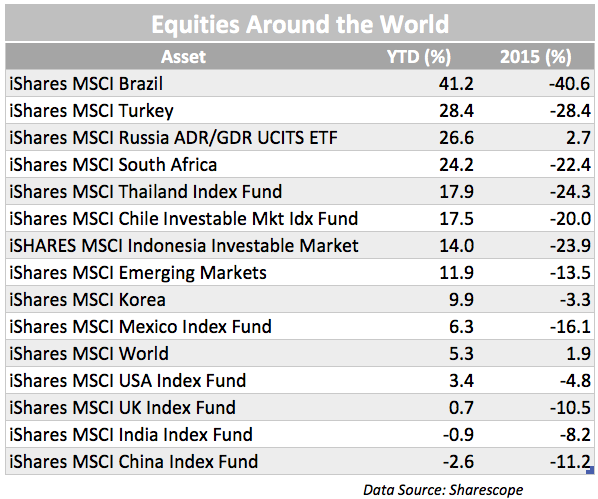 Equities Around the World

| Asset | YTD (%) | 2015 (%) |
|---|---|---|
| iShares MSCI Brazil | 41.2 | -40.6 |
| iShares MSCI Turkey | 28.4 | -28.4 |
| iShares MSCI Russia ADR/GDR UCITS ETF | 26.6 | 2.7 |
| iShares MSCI South Africa | 24.2 | -22.4 |
| iShares MSCI Thailand Index Fund | 17.9 | -24.3 |
| iShares MSCI Chile Investable Mkt Idx Fund | 17.5 | -20.0 |
| iSHARES MSCI Indonesia Investable Market | 14.0 | -23.9 |
| iShares MSCI Emerging Markets | 11.9 | -13.5 |
| iShares MSCI Korea | 9.9 | -3.3 |
| iShares MSCI Mexico Index Fund | 6.3 | -16.1 |
| iShares MSCI World | 5.3 | 1.9 |
| iShares MSCI USA Index Fund | 3.4 | -4.8 |
| iShares MSCI UK Index Fund | 0.7 | -10.5 |
| iShares MSCI India Index Fund | -0.9 | -8.2 |
| iShares MSCI China Index Fund | -2.6 | -11.2 |

Data Source: Sharescope